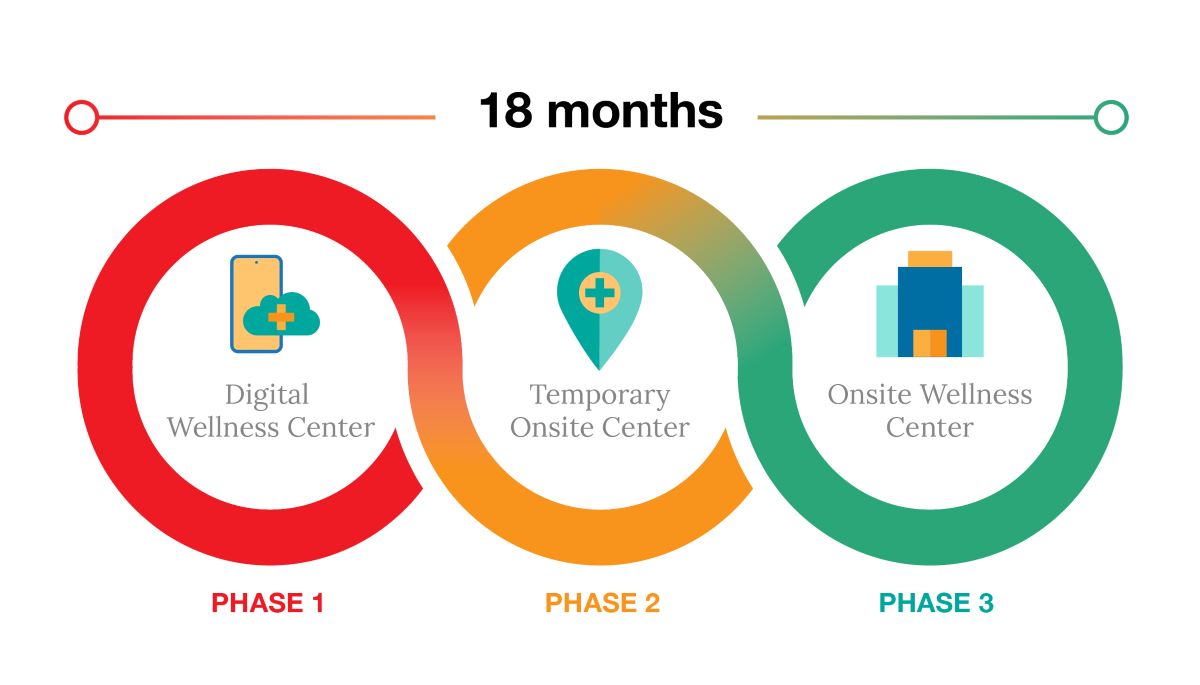 18 months

Digital Wellness Center

Temporary Onsite Center

Onsite Wellness Center

PHASE 1

PHASE 2

PHASE 3